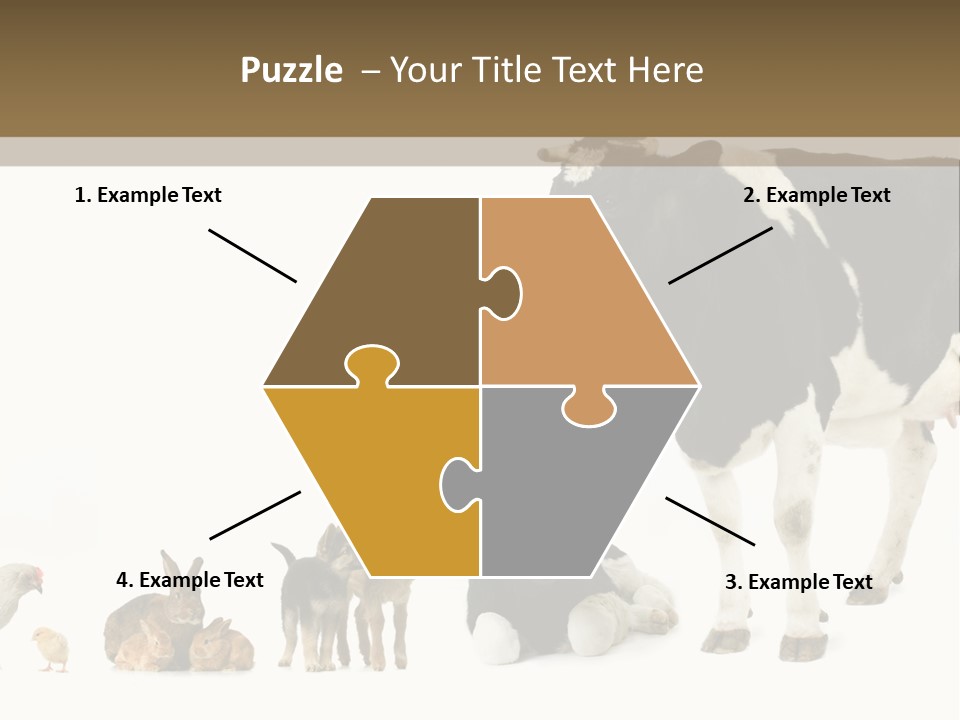 Puzzle – Your Title Text Here

1. Example Text

2. Example Text

4. Example Text

3. Example Text